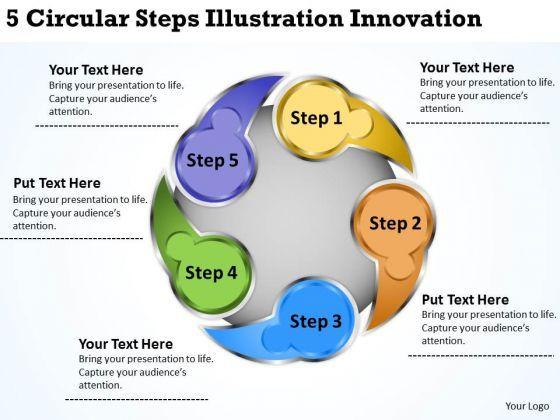 5 Circular Steps Illustration Innovation

Your Text Here
Bring your presentation to life. Capture your audience's attention.

Your Text Here
Bring your presentation to life. Capture your audience's attention.

Step 1

Step 5

Put Text Here
Bring your presentation to life. Capture your audience's attention.

Step 2

Step 4

Step 3

Put Text Here
Bring your presentation to life. Capture your audience's attention.

Your Text Here
Bring your presentation to life. Capture your audience's attention.

Your Logo